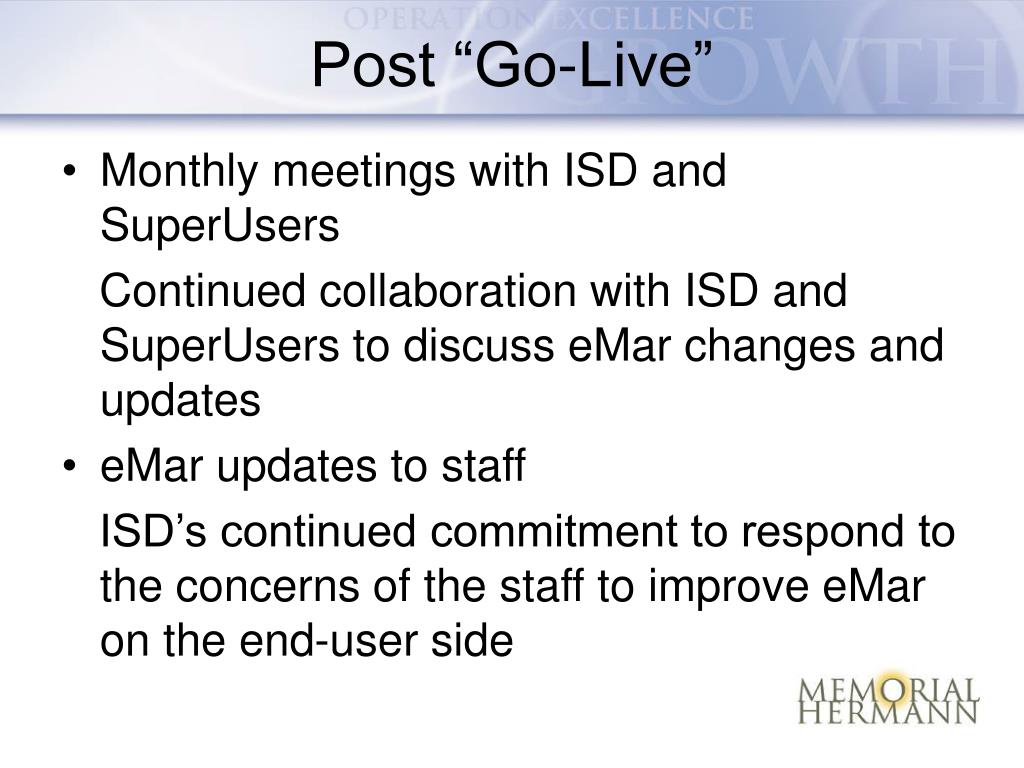 OPERATION EXCELLENCE
GROWTH

Post “Go-Live”

• Monthly meetings with ISD and SuperUsers

Continued collaboration with ISD and SuperUsers to discuss eMar changes and updates

• eMar updates to staff

ISD’s continued commitment to respond to the concerns of the staff to improve eMar on the end-user side

MEMORIAL HERMANN